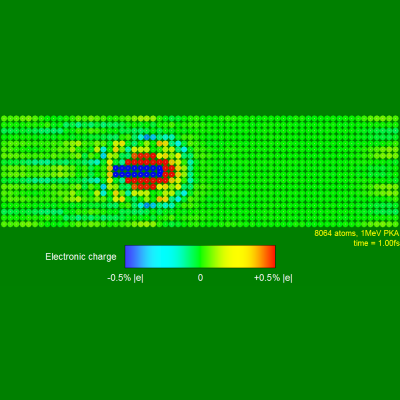 8064 atoms, 1MeV PKA
time = 1.00fs

Electronic charge

-0.5% |e|
0
+0.5% |e|